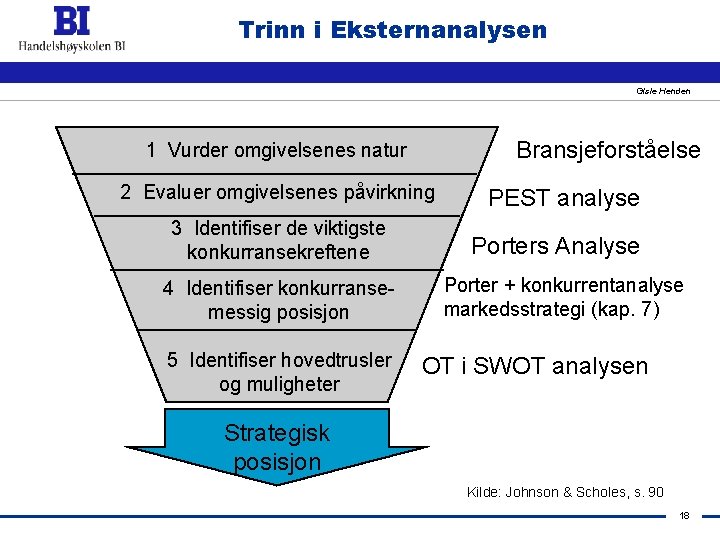 BI
Handelshøyskolen BI

Trinn i Eksternanalysen

Gisle Henden

1 Vurder omgivelsenes natur

2 Evaluer omgivelsenes påvirkning

3 Identifiser de viktigste konkurransekreftene

4 Identifiser konkurransemessig posisjon

5 Identifiser hovedtrusler og muligheter

Strategisk posisjon

Bransjeforståelse

PEST analyse

Porters Analyse

Porter + konkurrentanalyse markedsstrategi (kap. 7)

OT i SWOT analysen

Kilde: Johnson & Scholes, s. 90

18